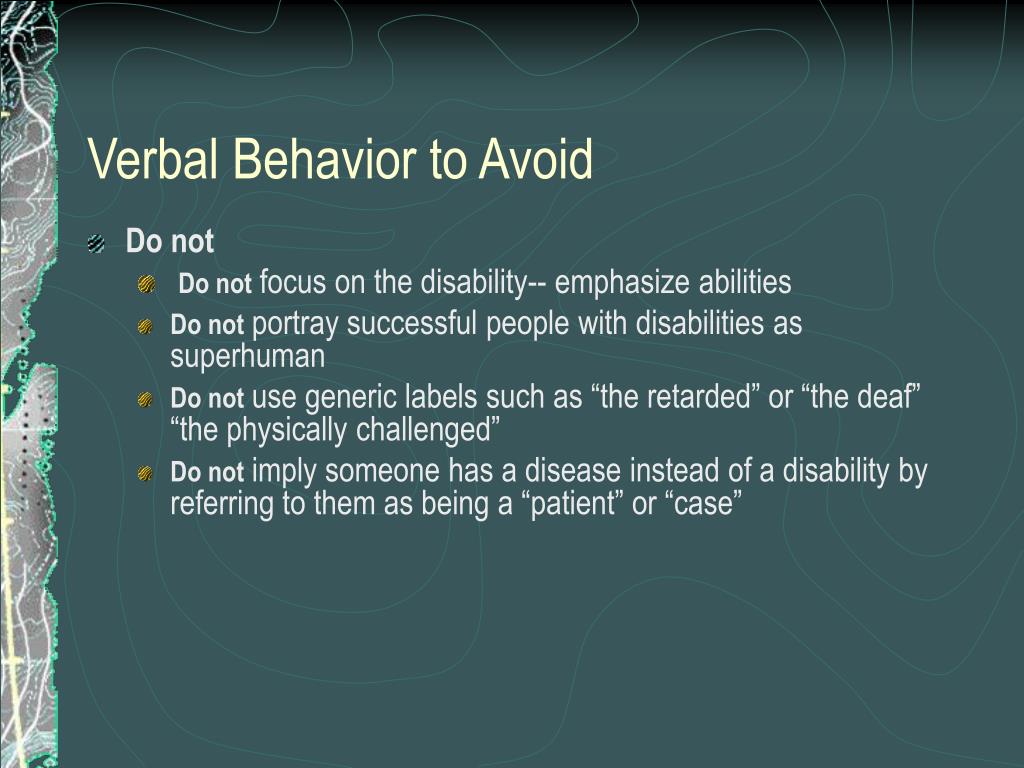 Verbal Behavior to Avoid

Do not

Do not focus on the disability-- emphasize abilities

Do not portray successful people with disabilities as superhuman

Do not use generic labels such as “the retarded” or “the deaf” “the physically challenged”

Do not imply someone has a disease instead of a disability by referring to them as being a “patient” or “case”